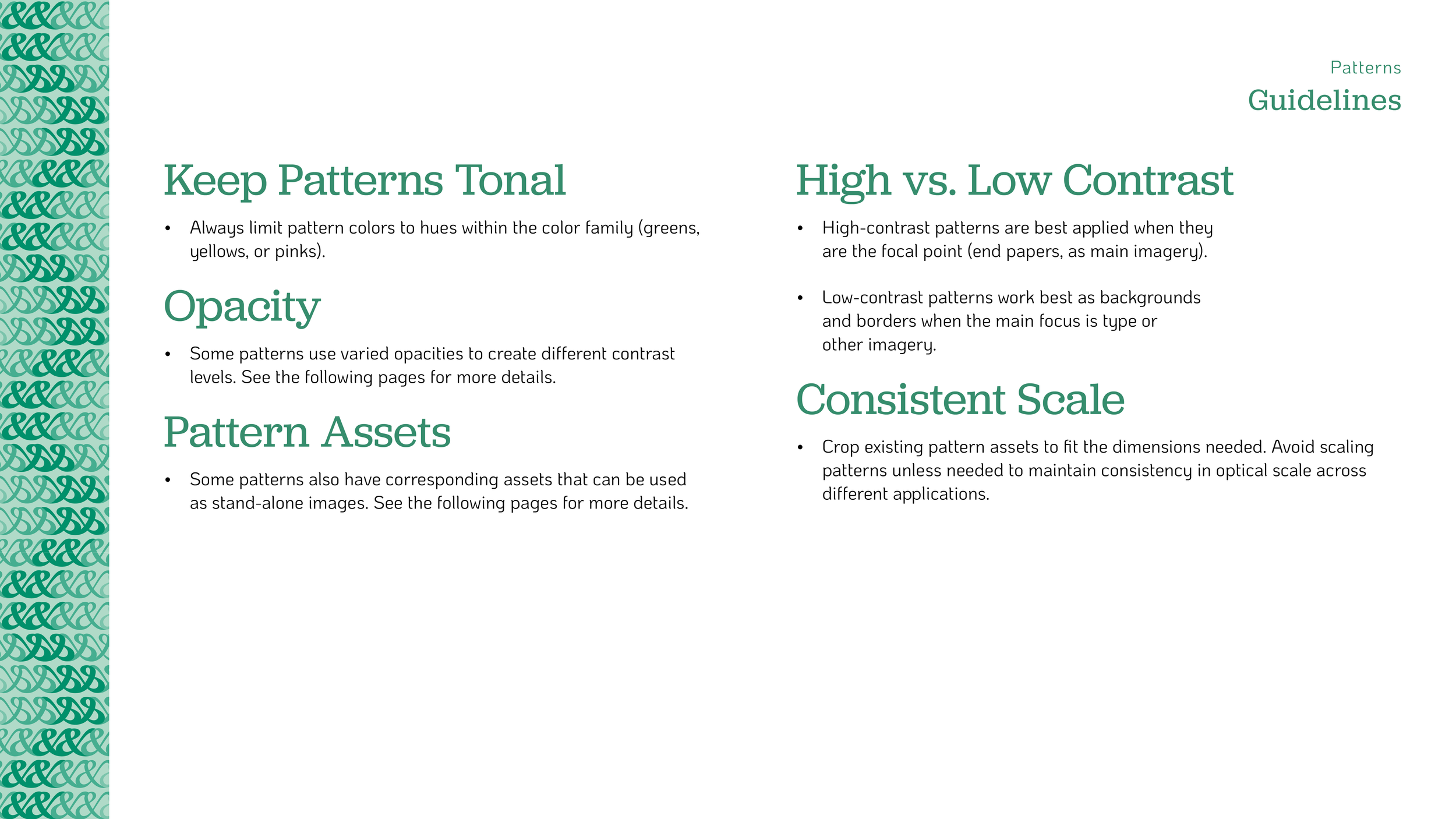 Patterns
Guidelines

Keep Patterns Tonal

• Always limit pattern colors to hues within the color family (greens, yellows, or pinks).

Opacity

• Some patterns use varied opacities to create different contrast levels. See the following pages for more details.

Pattern Assets

• Some patterns also have corresponding assets that can be used as stand-alone images. See the following pages for more details.

High vs. Low Contrast

• High-contrast patterns are best applied when they are the focal point (end papers, as main imagery).

• Low-contrast patterns work best as backgrounds and borders when the main focus is type or other imagery.

Consistent Scale

• Crop existing pattern assets to fit the dimensions needed. Avoid scaling patterns unless needed to maintain consistency in optical scale across different applications.